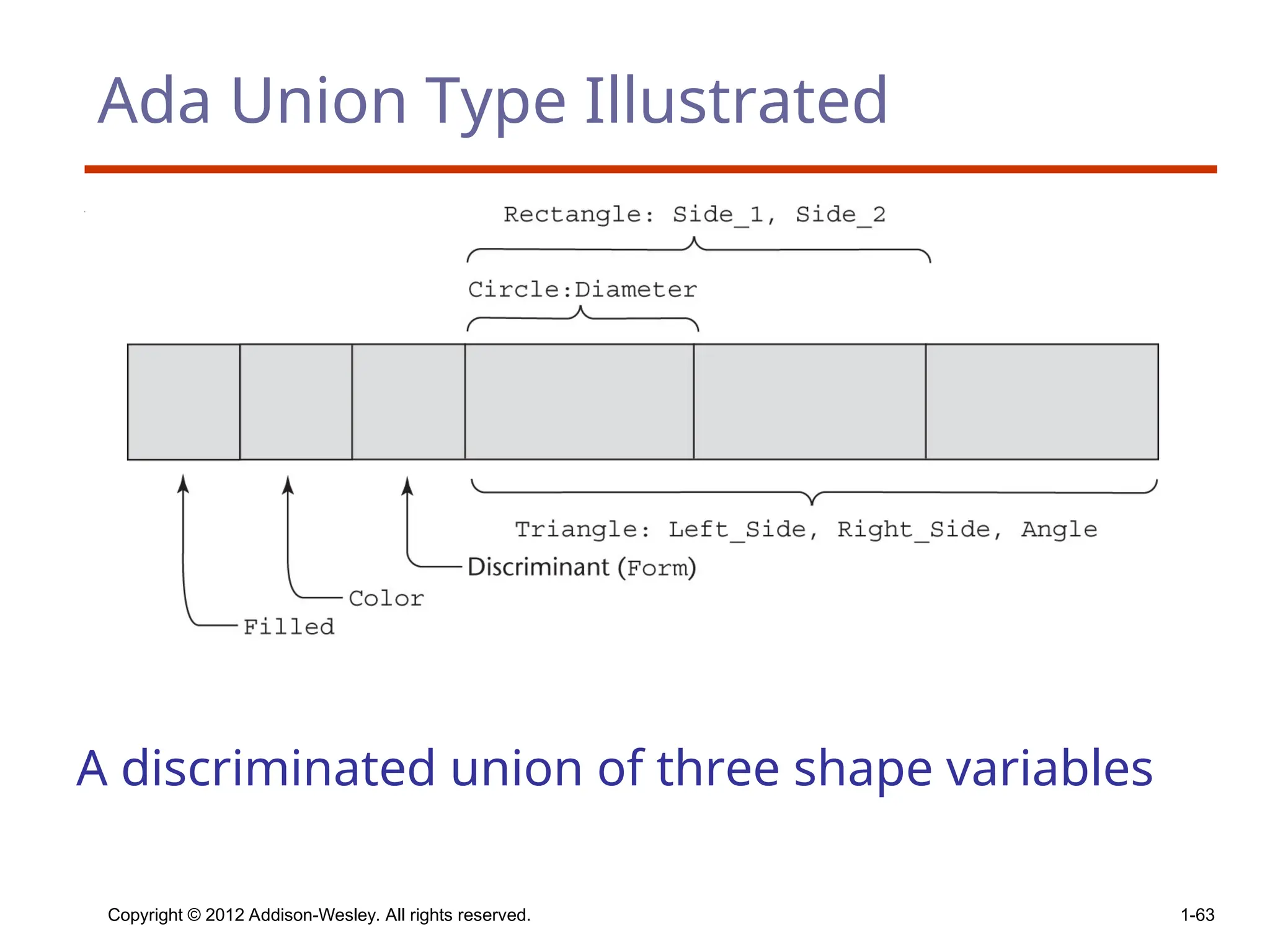 Ada Union Type Illustrated

Rectangle: Side_1, Side_2

Circle:Diameter

Triangle: Left_Side, Right_Side, Angle

Discriminant (Form)

Color

Filled

A discriminated union of three shape variables

Copyright © 2012 Addison-Wesley. All rights reserved.

1-63